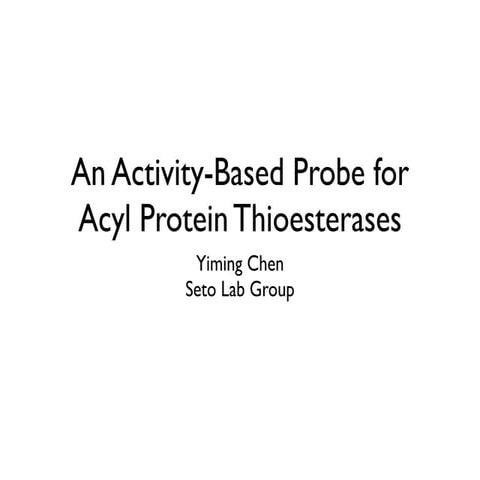 An Activity-Based Probe for Acyl Protein Thioesterases

Yiming Chen
Seto Lab Group